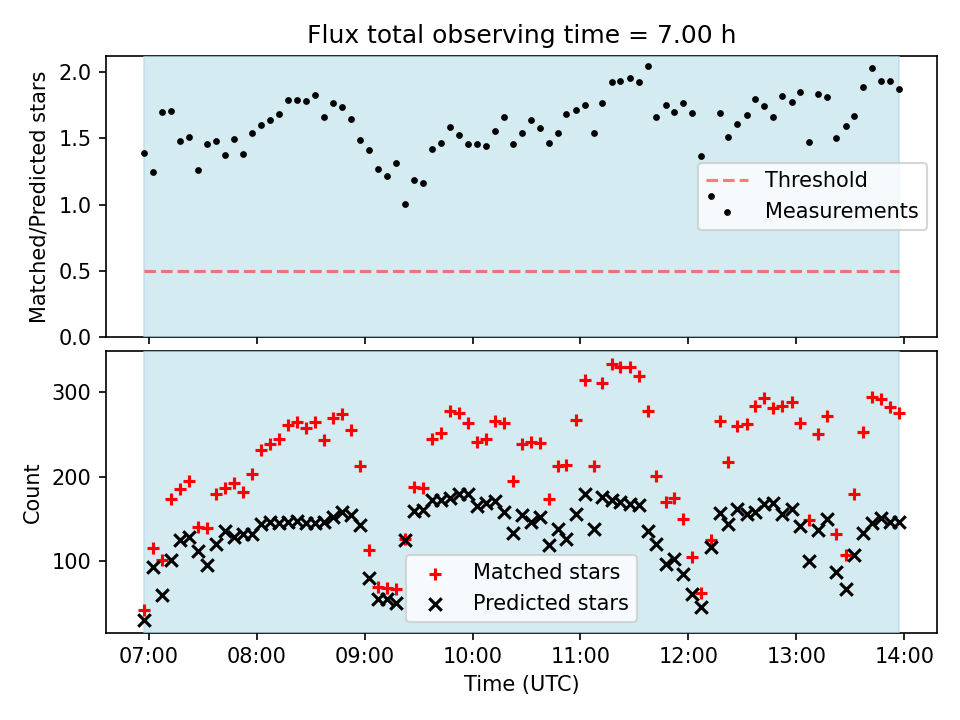 Flux total observing time = 7.00 h

Matched/Predicted stars

2.0
1.5
1.0
0.5
0.0

Threshold
Measurements

Count

300
200
100

Matched stars
Predicted stars

07:00 08:00 09:00 10:00 11:00 12:00 13:00 14:00
Time (UTC)